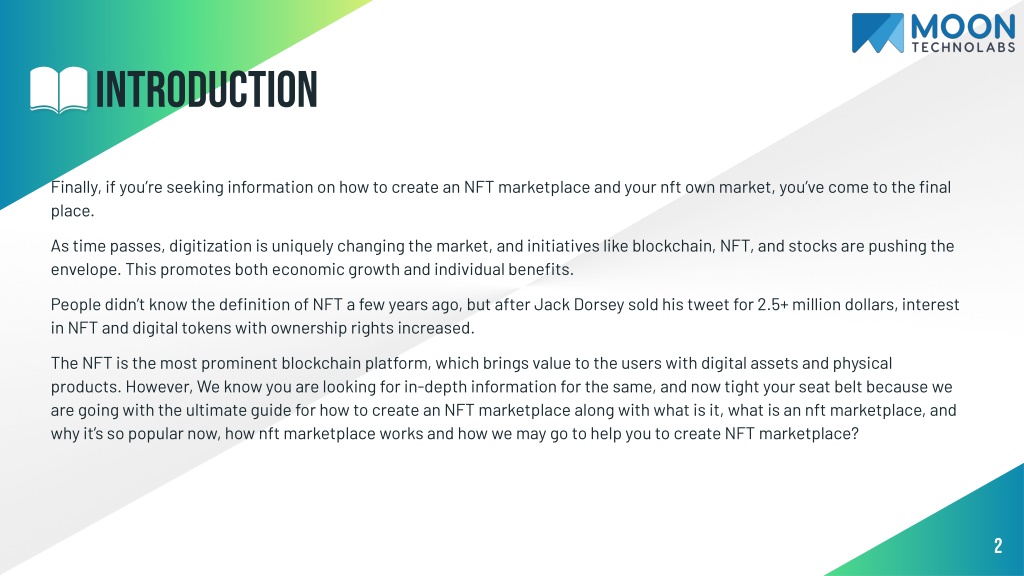 MOON
TECHNOLABS

INTRODUCTION

Finally, if you're seeking information on how to create an NFT marketplace and your nft own market, you've come to the final place.

As time passes, digitization is uniquely changing the market, and initiatives like blockchain, NFT, and stocks are pushing the envelope. This promotes both economic growth and individual benefits.

People didn't know the definition of NFT a few years ago, but after Jack Dorsey sold his tweet for 2.5+ million dollars, interest in NFT and digital tokens with ownership rights increased.

The NFT is the most prominent blockchain platform, which brings value to the users with digital assets and physical products. However, We know you are looking for in-depth information for the same, and now tight your seat belt because we are going with the ultimate guide for how to create an NFT marketplace along with what is it, what is an nft marketplace, and why it's so popular now, how nft marketplace works and how we may go to help you to create NFT marketplace?

2